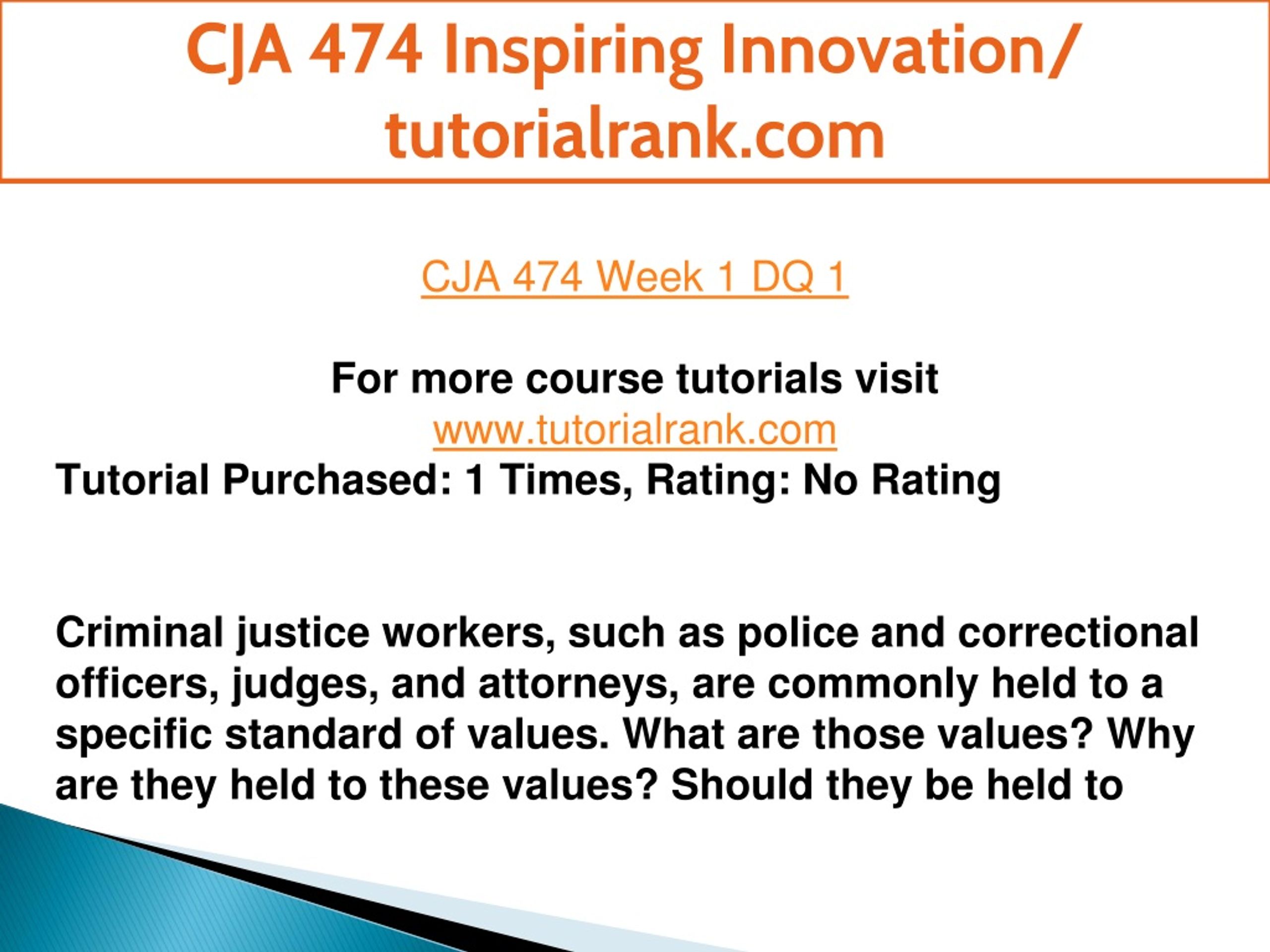 CJA 474 Inspiring Innovation/ tutorialrank.com

CJA 474 Week 1 DQ 1

For more course tutorials visit
www.tutorialrank.com
Tutorial Purchased: 1 Times, Rating: No Rating

Criminal justice workers, such as police and correctional officers, judges, and attorneys, are commonly held to a specific standard of values. What are those values? Why are they held to these values? Should they be held to